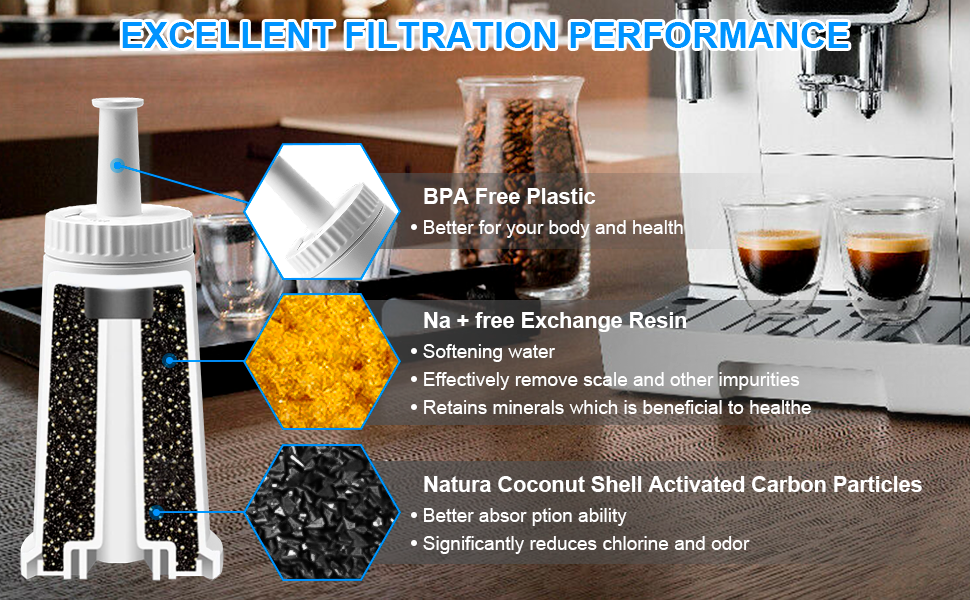 EXCELLENT FILTRATION PERFORMANCE

BPA Free Plastic
• Better for your body and health

Na + free Exchange Resin
• Softening water
• Effectively remove scale and other impurities
• Retains minerals which is beneficial to healthe

Natura Coconut Shell Activated Carbon Particles
• Better absor ption ability
• Significantly reduces chlorine and odor